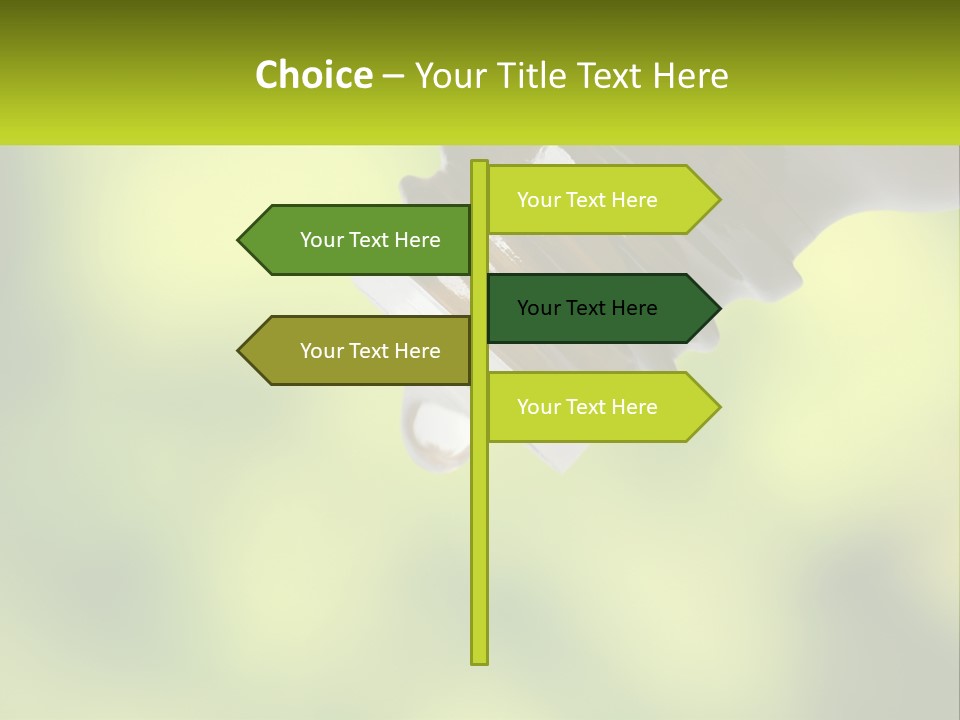 Choice – Your Title Text Here

Your Text Here

Your Text Here

Your Text Here

Your Text Here

Your Text Here